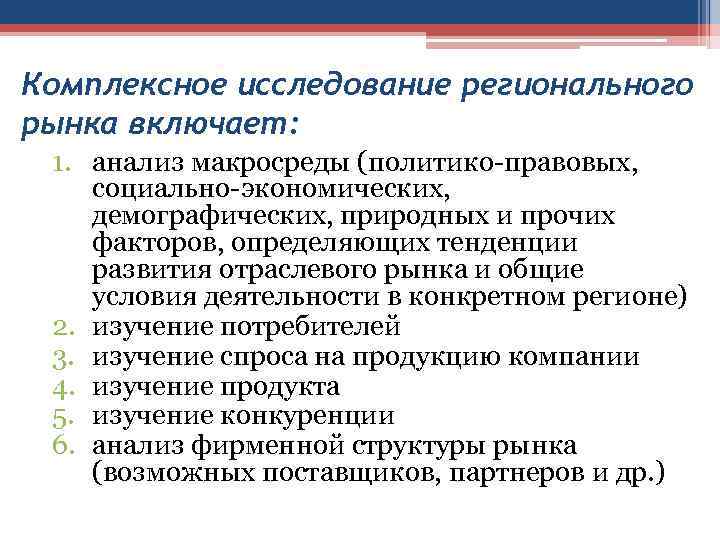 Комплексное исследование регионального рынка включает:

1. анализ макросреды (политико-правовых, социально-экономических, демографических, природных и прочих факторов, определяющих тенденции развития отраслевого рынка и общие условия деятельности в конкретном регионе)
2. изучение потребителей
3. изучение спроса на продукцию компании
4. изучение продукта
5. изучение конкуренции
6. анализ фирменной структуры рынка (возможных поставщиков, партнеров и др.)